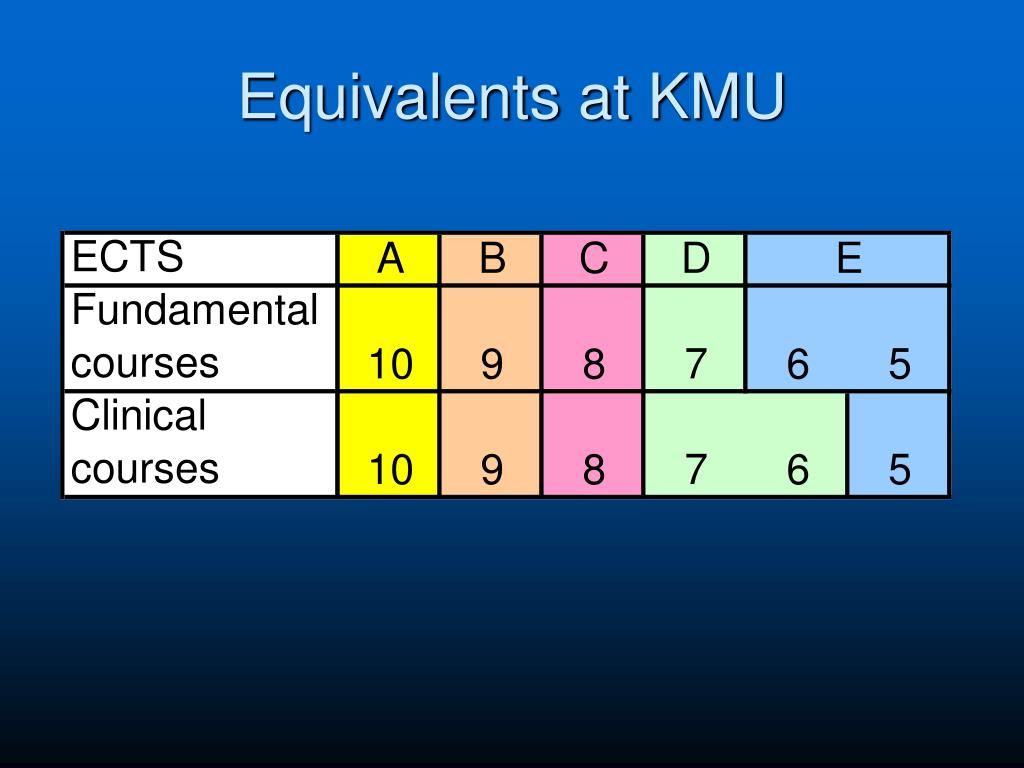 Equivalents at KMU

| ECTS | A | B | C | D | E | |
|---|---|---|---|---|---|---|
| Fundamental courses | 10 | 9 | 8 | 7 | 6 | 5 |
| Clinical courses | 10 | 9 | 8 | 7 | 6 | 5 |